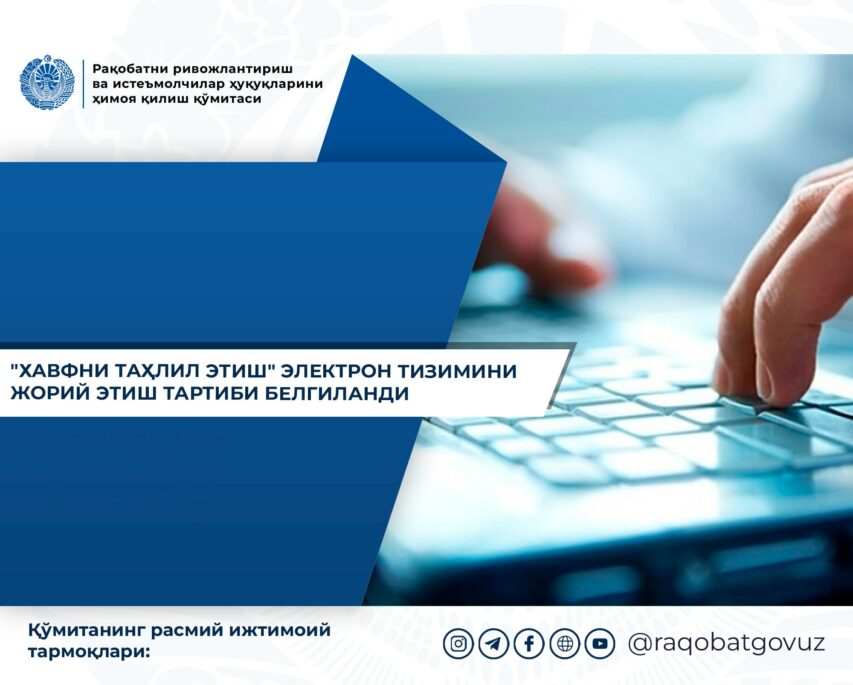 Рақобатни ривожлантириш ва истеъмолчилар ҳуқуқларини ҳимоя қилиш қўмитаси

"ХАВФНИ ТАҲЛИЛ ЭТИШ" ЭЛЕКТРОН ТИЗИМИНИ ЖОРИЙ ЭТИШ ТАРТИБИ БЕЛГИЛАНДИ

Қўмитанинг расмий ижтимоий тармоқлари:

@raqobatgovuz